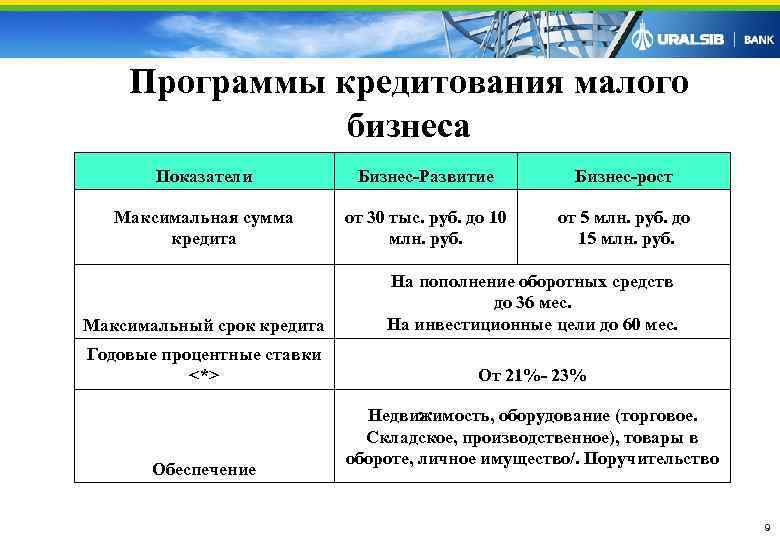 URALSIB | BANK

Программы кредитования малого бизнеса

| Показатели | Бизнес-Развитие | Бизнес-рост |
|---|---|---|
| Максимальная сумма кредита | от 30 тыс. руб. до 10 млн. руб. | от 5 млн. руб. до 15 млн. руб. |
| Максимальный срок кредита | На пополнение оборотных средств до 36 мес. На инвестиционные цели до 60 мес. | |
| Годовые процентные ставки <*> | От 21%- 23% | |
| Обеспечение | Недвижимость, оборудование (торговое. Складское, производственное), товары в обороте, личное имущество/. Поручительство | |

9